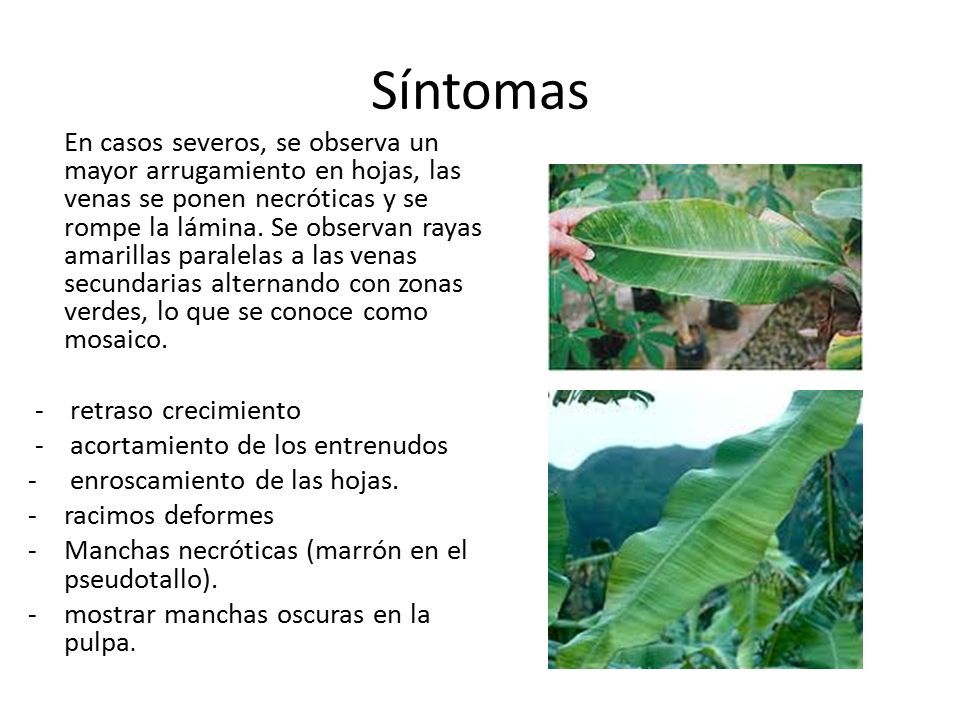 Síntomas

En casos severos, se observa un mayor arrugamiento en hojas, las venas se ponen necróticas y se rompe la lámina. Se observan rayas amarillas paralelas a las venas secundarias alternando con zonas verdes, lo que se conoce como mosaico.

- retraso crecimiento
- acortamiento de los entrenudos
- enroscamiento de las hojas.
- racimos deformes
- Manchas necróticas (marrón en el pseudotallo).
- mostrar manchas oscuras en la pulpa.